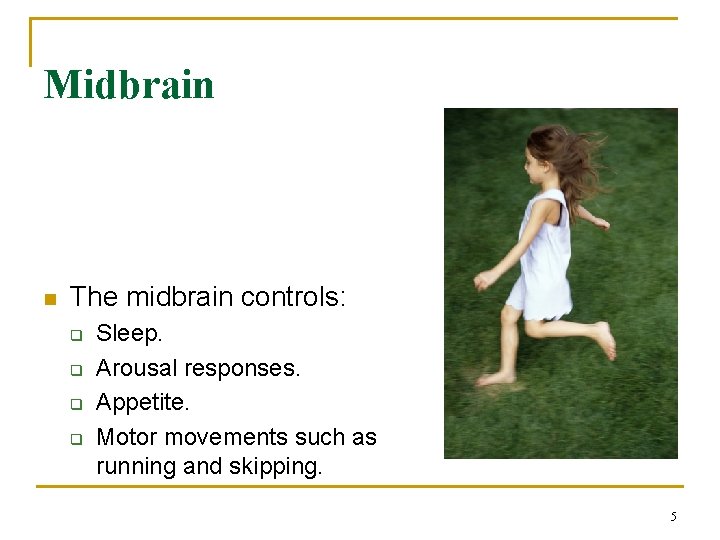 Midbrain

The midbrain controls:
Sleep.
Arousal responses.
Appetite.
Motor movements such as running and skipping.

5